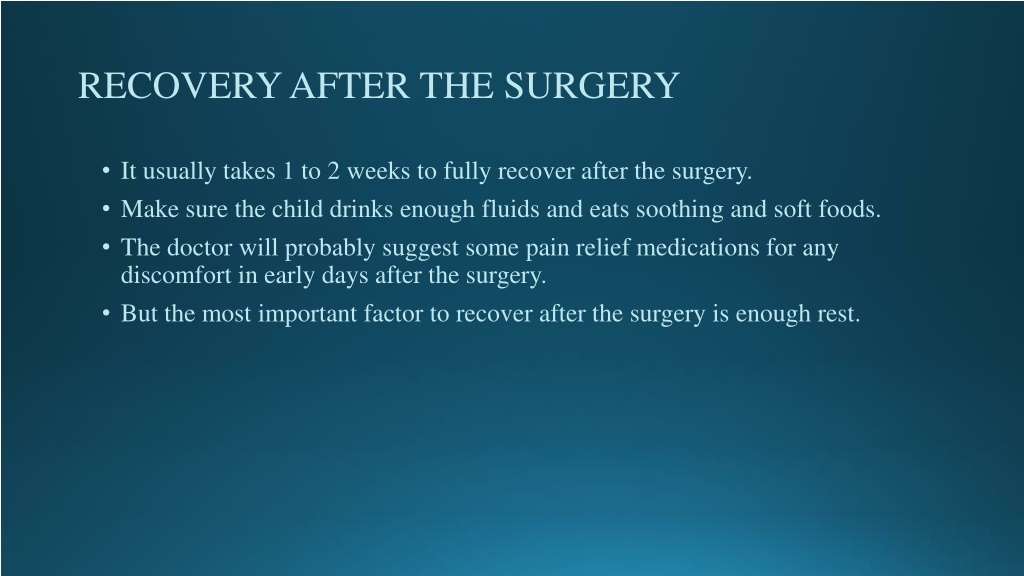 RECOVERY AFTER THE SURGERY

• It usually takes 1 to 2 weeks to fully recover after the surgery.
• Make sure the child drinks enough fluids and eats soothing and soft foods.
• The doctor will probably suggest some pain relief medications for any discomfort in early days after the surgery.
• But the most important factor to recover after the surgery is enough rest.